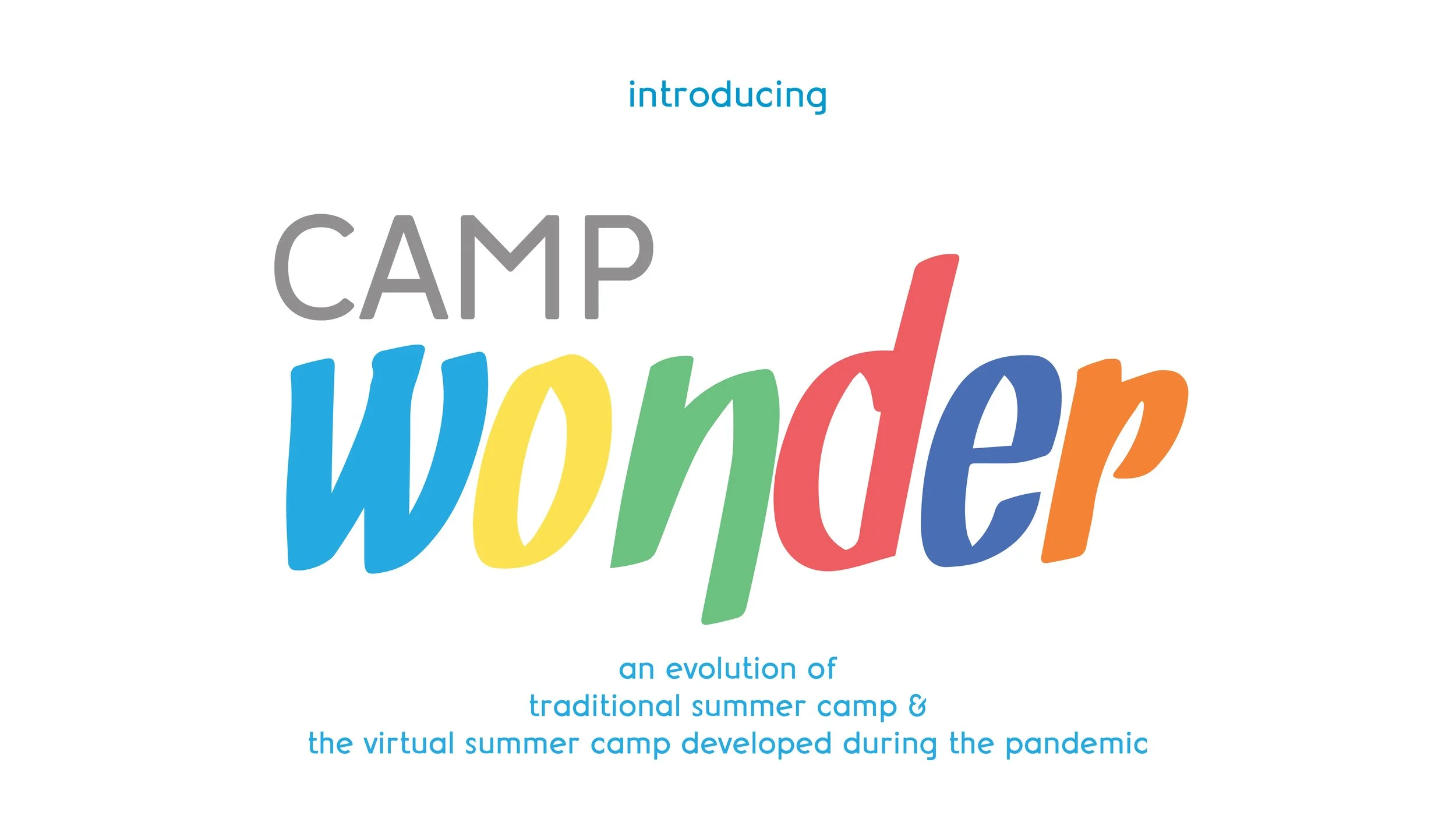 introducing

CAMP
wonder

an evolution of
traditional summer camp &
the virtual summer camp developed during the pandemic